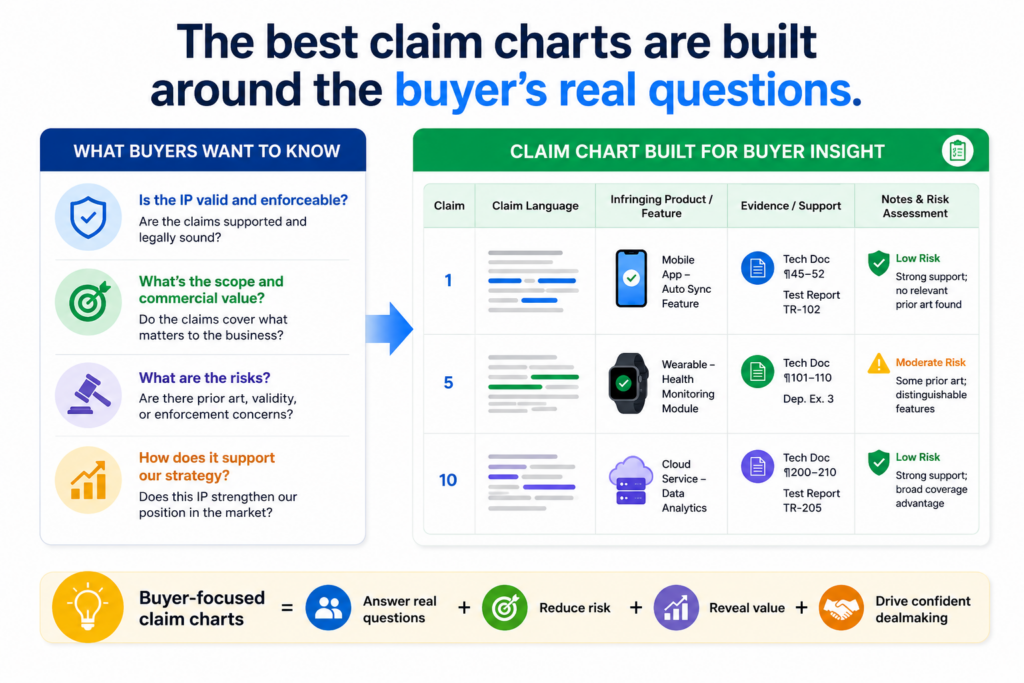 The best claim charts are built around the buyer's real questions.

WHAT BUYERS WANT TO KNOW

Is the IP valid and enforceable?
Are the claims supported and legally sound?

What's the scope and commercial value?
Do the claims cover what matters to the business?

What are the risks?
Are there prior art, validity, or enforcement concerns?

How does it support our strategy?
Does this IP strengthen our position in the market?

CLAIM CHART BUILT FOR BUYER INSIGHT

| Claim | Claim Language | Infringing Product / Feature | Evidence / Support | Notes & Risk Assessment |
|---|---|---|---|---|
| 1 | | Mobile App – Auto Sync Feature | Tech Doc ¶45–52 Test Report TR-102 | Low Risk Strong support; no relevant prior art found |
| 5 | | Wearable – Health Monitoring Module | Tech Doc ¶101–110 Dep. Ex. 3 | Moderate Risk Some prior art; distinguishable features |
| 10 | | Cloud Service – Data Analytics | Tech Doc ¶200–210 Test Report TR-205 | Low Risk Strong support; broad coverage advantage |

Buyer-focused claim charts = Answer real questions + Reduce risk + Reveal value + Drive confident dealmaking